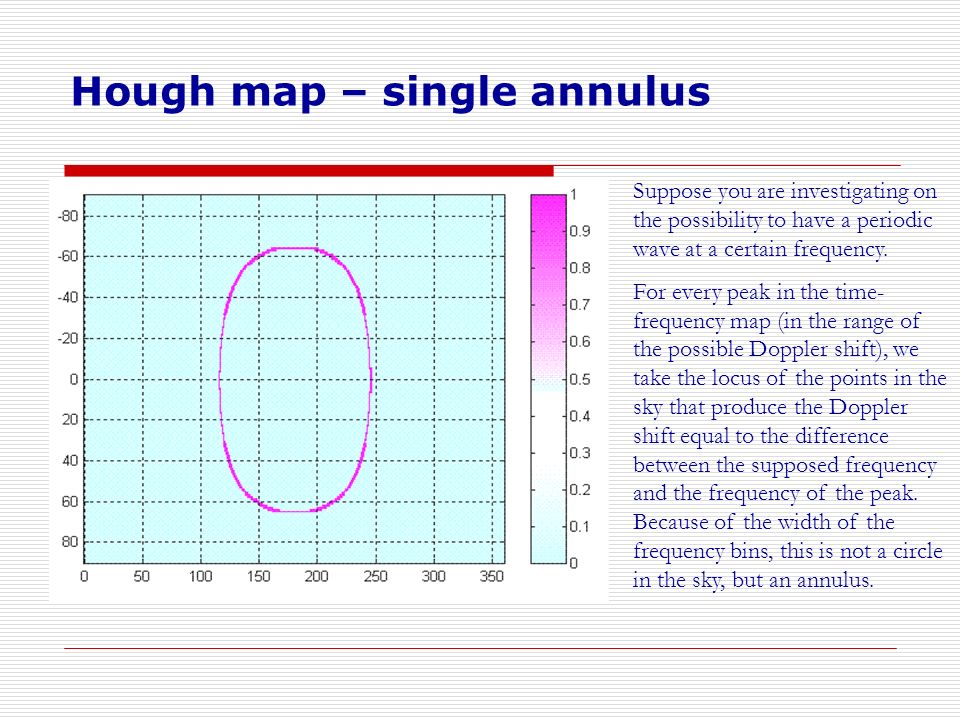 Hough map – single annulus

-80
-60
-40
-20
0
20
40
60
80

0 50 100 150 200 250 300 350

1
0.9
0.8
0.7
0.6
0.5
0.4
0.3
0.2
0.1
0

Suppose you are investigating on the possibility to have a periodic wave at a certain frequency.

For every peak in the time-frequency map (in the range of the possible Doppler shift), we take the locus of the points in the sky that produce the Doppler shift equal to the difference between the supposed frequency and the frequency of the peak. Because of the width of the frequency bins, this is not a circle in the sky, but an annulus.